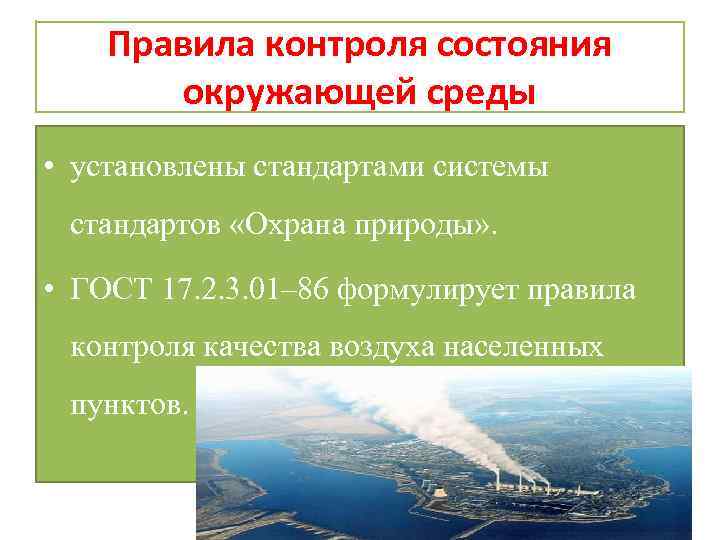 Правила контроля состояния окружающей среды

• установлены стандартами системы стандартов «Охрана природы».

• ГОСТ 17.2.3.01–86 формулирует правила контроля качества воздуха населенных пунктов.